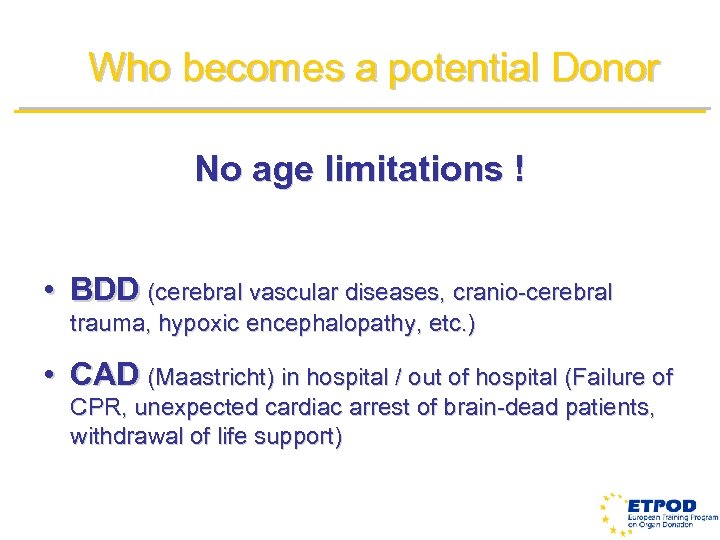 Who becomes a potential Donor

No age limitations !

• BDD (cerebral vascular diseases, cranio-cerebral trauma, hypoxic encephalopathy, etc.)

• CAD (Maastricht) in hospital / out of hospital (Failure of CPR, unexpected cardiac arrest of brain-dead patients, withdrawal of life support)

ETPOD
European Training Program on Organ Donation